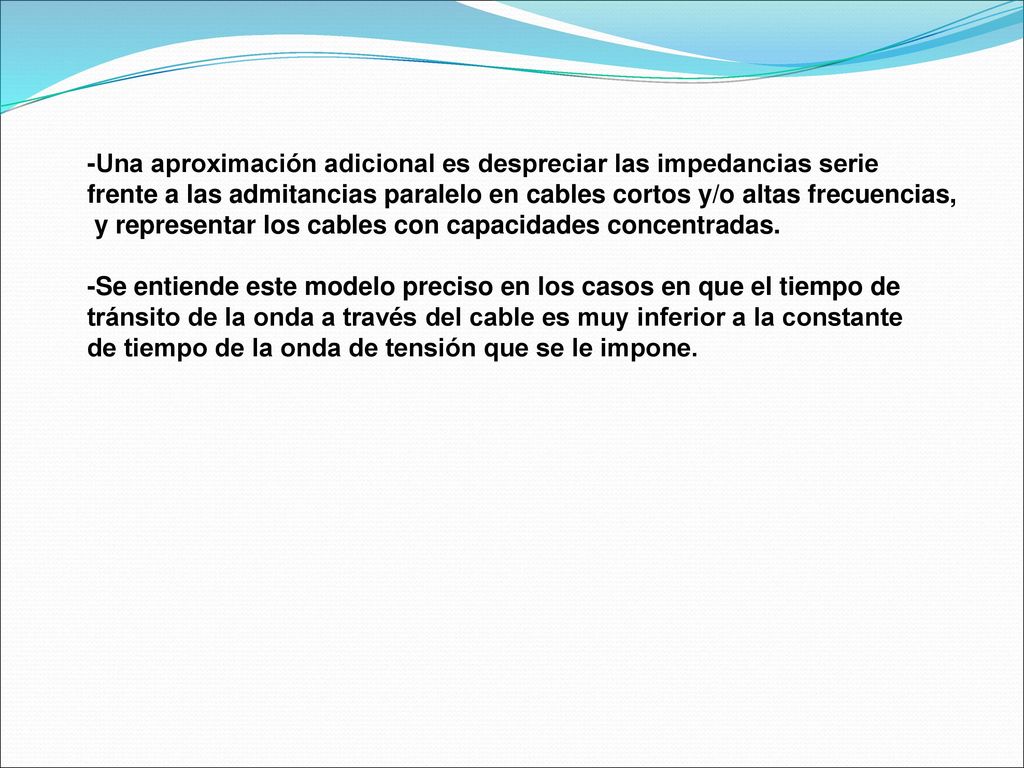 -Una aproximación adicional es despreciar las impedancias serie frente a las admitancias paralelo en cables cortos y/o altas frecuencias, y representar los cables con capacidades concentradas.

-Se entiende este modelo preciso en los casos en que el tiempo de tránsito de la onda a través del cable es muy inferior a la constante de tiempo de la onda de tensión que se le impone.